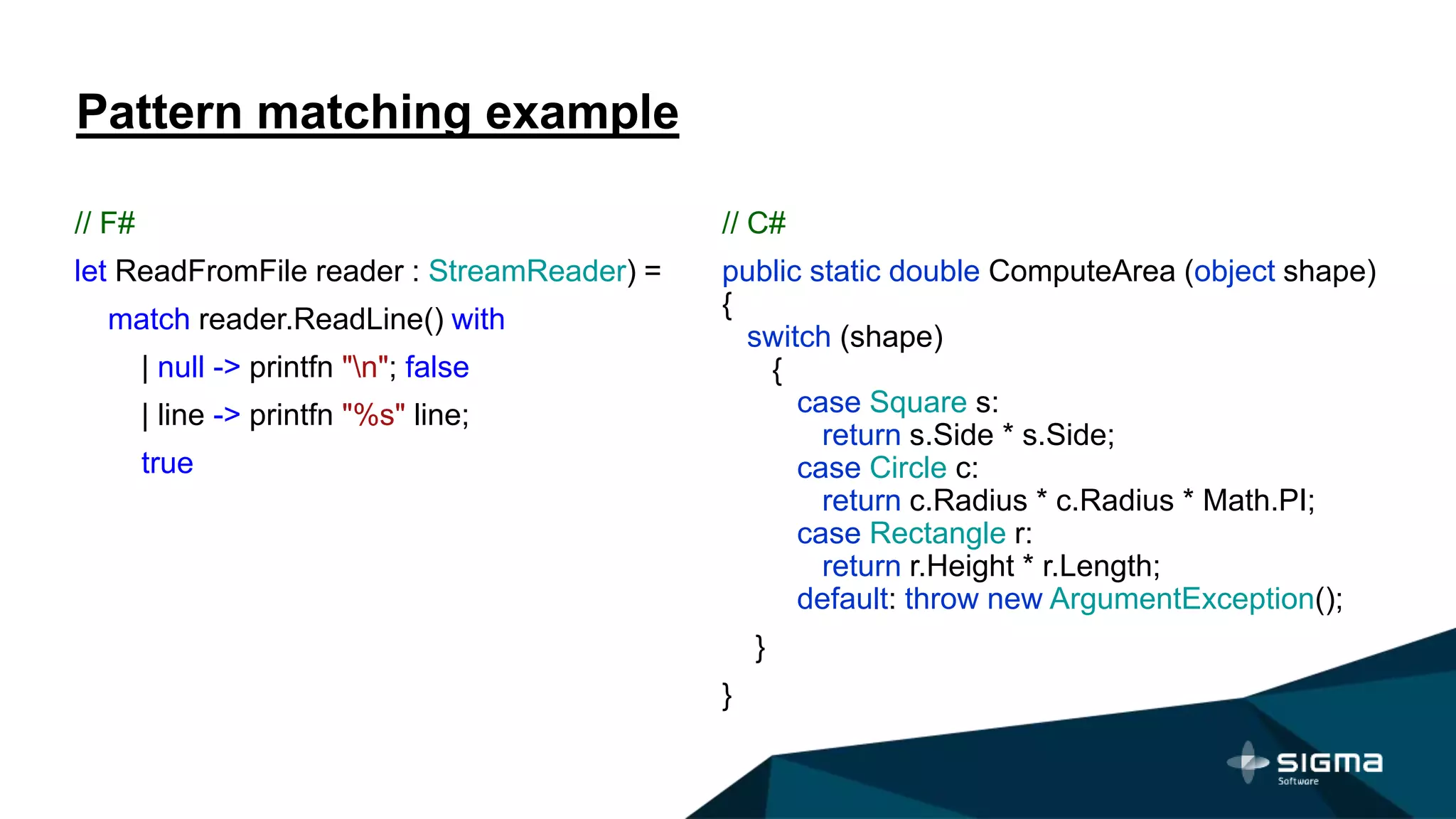 Pattern matching example

// F#

let ReadFromFile reader : StreamReader) =

match reader.ReadLine() with

| null -> printfn "\n"; false

| line -> printfn "%s" line;

true

// C#

public static double ComputeArea (object shape)
{
switch (shape)
{
case Square s:
return s.Side * s.Side;
case Circle c:
return c.Radius * c.Radius * Math.PI;
case Rectangle r:
return r.Height * r.Length;
default: throw new ArgumentException();
}
}

SIGMA
Software